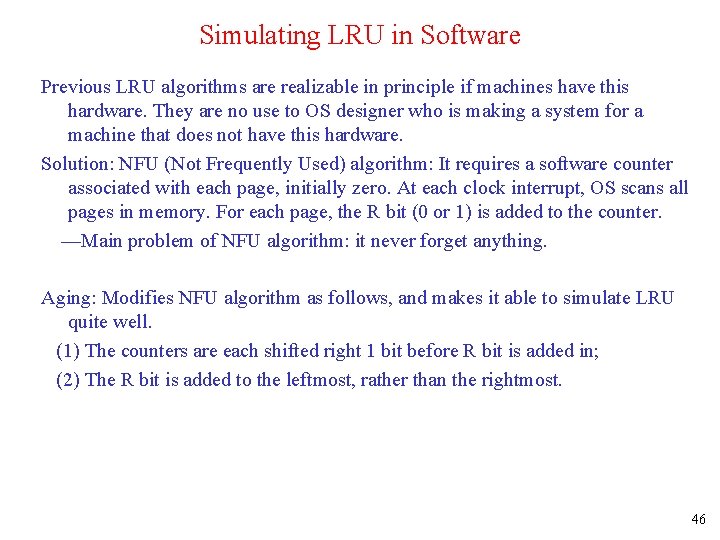 Simulating LRU in Software

Previous LRU algorithms are realizable in principle if machines have this hardware. They are no use to OS designer who is making a system for a machine that does not have this hardware.

Solution: NFU (Not Frequently Used) algorithm: It requires a software counter associated with each page, initially zero. At each clock interrupt, OS scans all pages in memory. For each page, the R bit (0 or 1) is added to the counter.

—Main problem of NFU algorithm: it never forget anything.

Aging: Modifies NFU algorithm as follows, and makes it able to simulate LRU quite well.

(1) The counters are each shifted right 1 bit before R bit is added in;

(2) The R bit is added to the leftmost, rather than the rightmost.

46